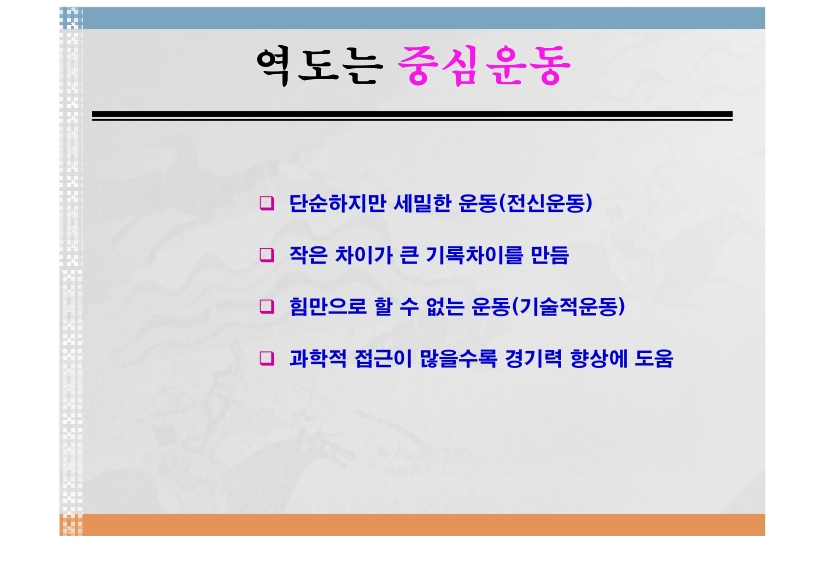 역도는 중심운동

❑ 단순하지만 세밀한 운동(전신운동)

❑ 작은 차이가 큰 기록차이를 만듬

❑ 힘만으로 할 수 없는 운동(기술적운동)

❑ 과학적 접근이 많을수록 경기력 향상에 도움